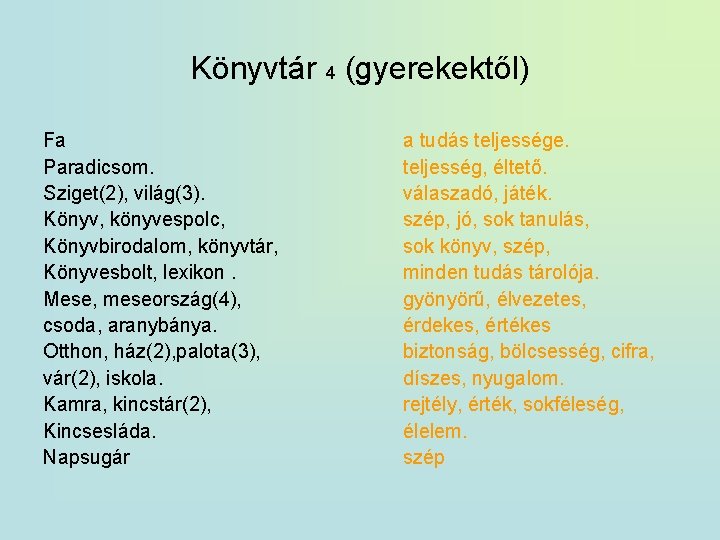 Könyvtár 4 (gyerekektől)

Fa
Paradicsom.
Sziget(2), világ(3).
Könyv, könyvespolc,
Könyvbirodalom, könyvtár,
Könyvesbolt, lexikon .
Mese, meseország(4),
csoda, aranybánya.
Otthon, ház(2),palota(3),
vár(2), iskola.
Kamra, kincstár(2),
Kincsesláda.
Napsugár

a tudás teljessége.
teljesség, éltető.
válaszadó, játék.
szép, jó, sok tanulás,
sok könyv, szép,
minden tudás tárolója.
gyönyörű, élvezetes,
érdekes, értékes
biztonság, bölcsesség, cifra,
díszes, nyugalom.
rejtély, érték, sokféleség,
élelem.
szép